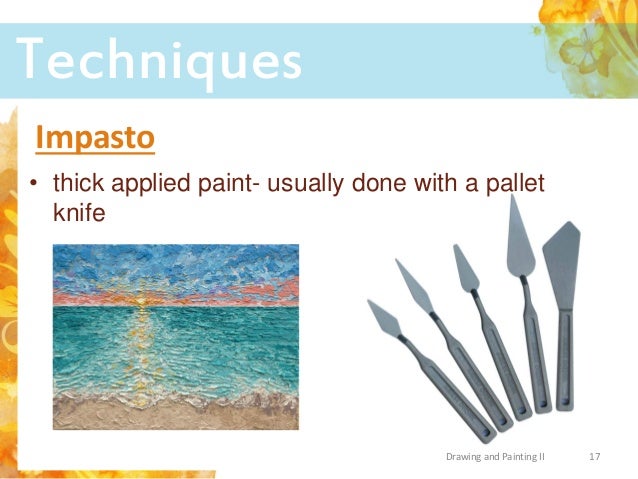 Techniques

Impasto

• thick applied paint- usually done with a pallet knife

Drawing and Painting II 17